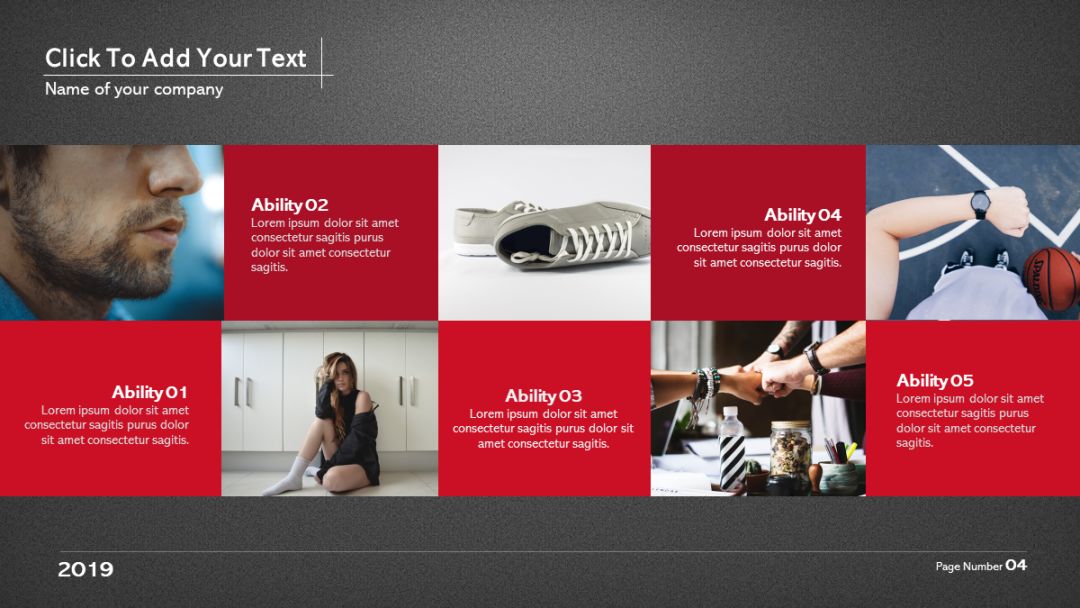 Click To Add Your Text

Name of your company

Ability 02
Lorem ipsum dolor sit amet consectetur sagitis purus dolor sit amet consectetur sagitis.

Ability 04
Lorem ipsum dolor sit amet consectetur sagitis purus dolor sit amet consectetur sagitis.

Ability 01
Lorem ipsum dolor sit amet consectetur sagitis purus dolor sit amet consectetur sagitis.

Ability 03
Lorem ipsum dolor sit amet consectetur sagitis purus dolor sit amet consectetur sagitis.

Ability 05
Lorem ipsum dolor sit amet consectetur sagitis purus dolor sit amet consectetur sagitis.

2019

Page Number 04